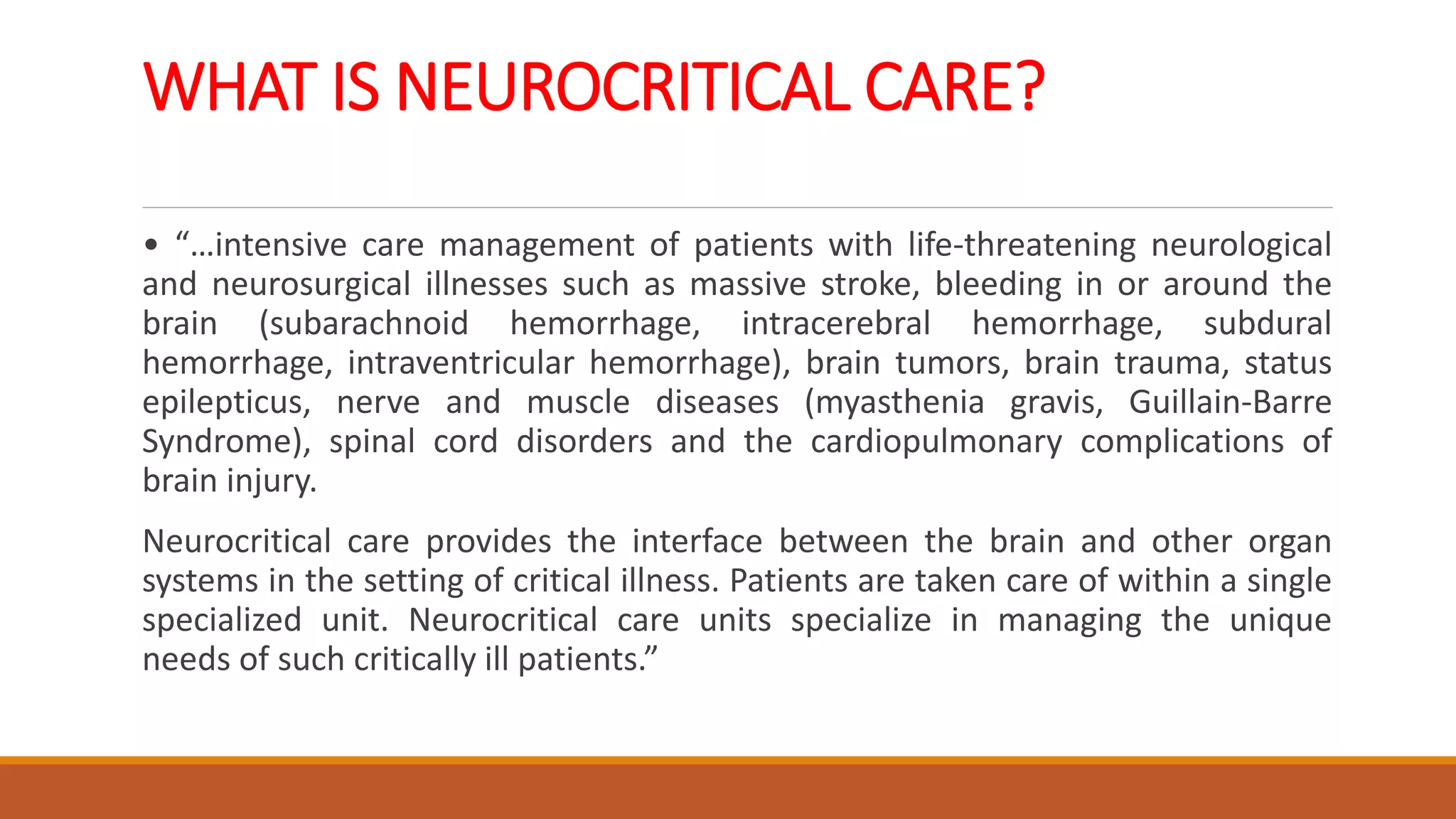 WHAT IS NEUROCRITICAL CARE?

• “…intensive care management of patients with life-threatening neurological and neurosurgical illnesses such as massive stroke, bleeding in or around the brain (subarachnoid hemorrhage, intracerebral hemorrhage, subdural hemorrhage, intraventricular hemorrhage), brain tumors, brain trauma, status epilepticus, nerve and muscle diseases (myasthenia gravis, Guillain-Barre Syndrome), spinal cord disorders and the cardiopulmonary complications of brain injury.

Neurocritical care provides the interface between the brain and other organ systems in the setting of critical illness. Patients are taken care of within a single specialized unit. Neurocritical care units specialize in managing the unique needs of such critically ill patients.”